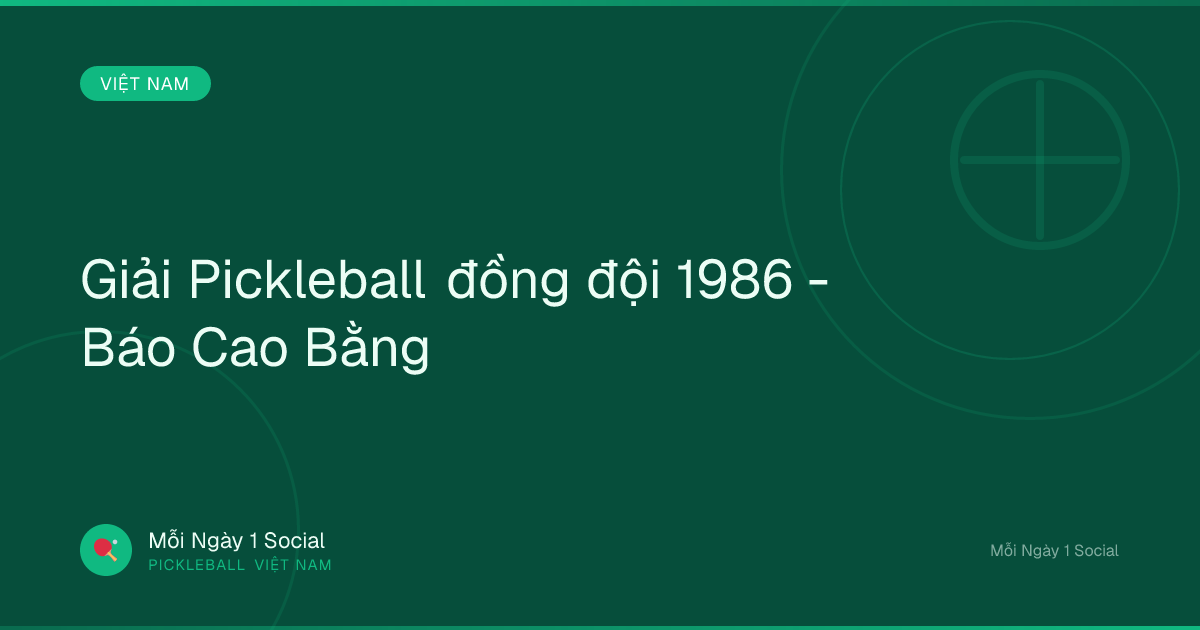 VIỆT NAM

Giải Pickleball đồng đội 1986 - Báo Cao Bằng

Mỗi Ngày 1 Social
PICKLEBALL VIỆT NAM

Mỗi Ngày 1 Social